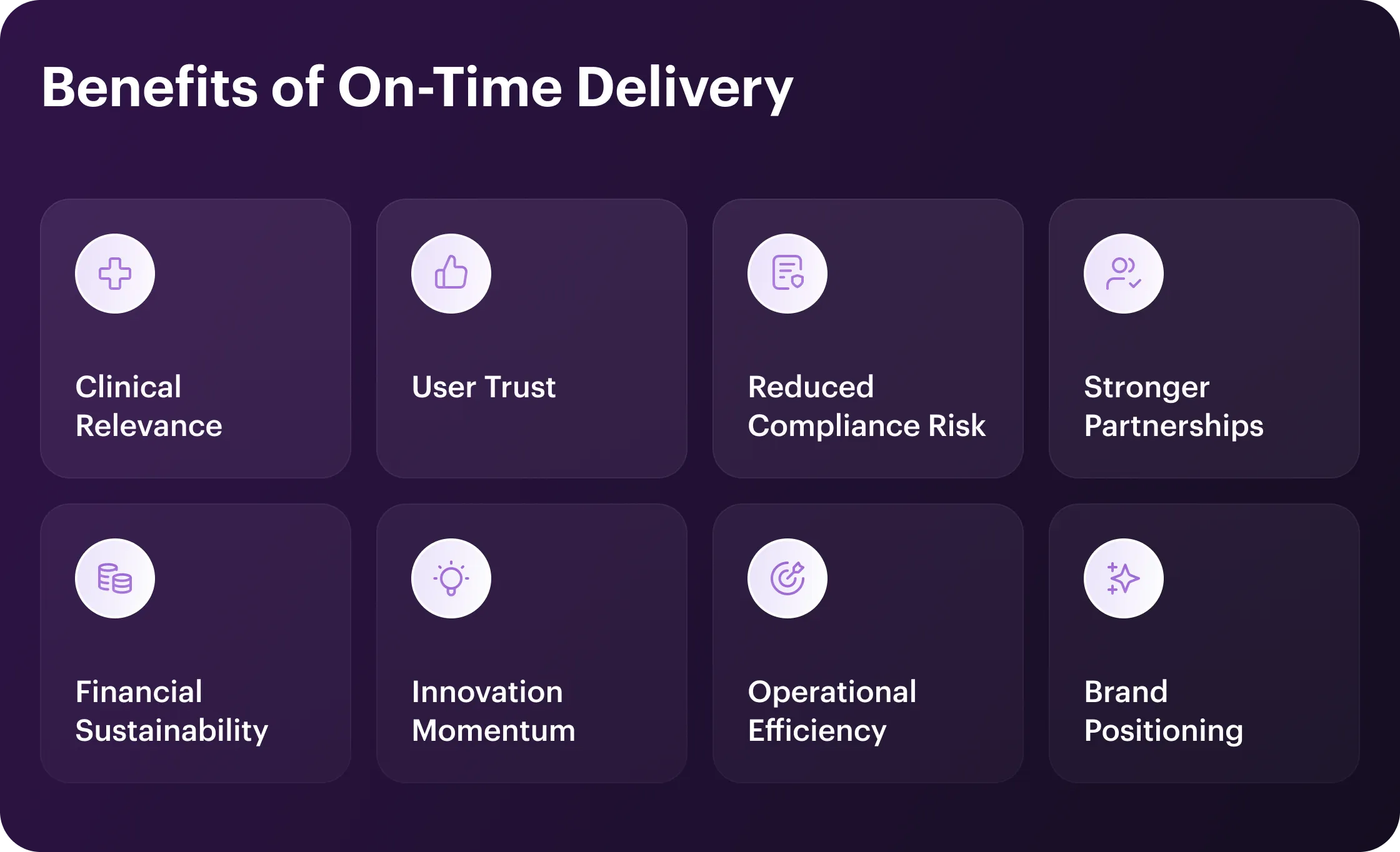 Benefits of On-Time Delivery

Clinical Relevance

User Trust

Reduced Compliance Risk

Stronger Partnerships

Financial Sustainability

Innovation Momentum

Operational Efficiency

Brand Positioning